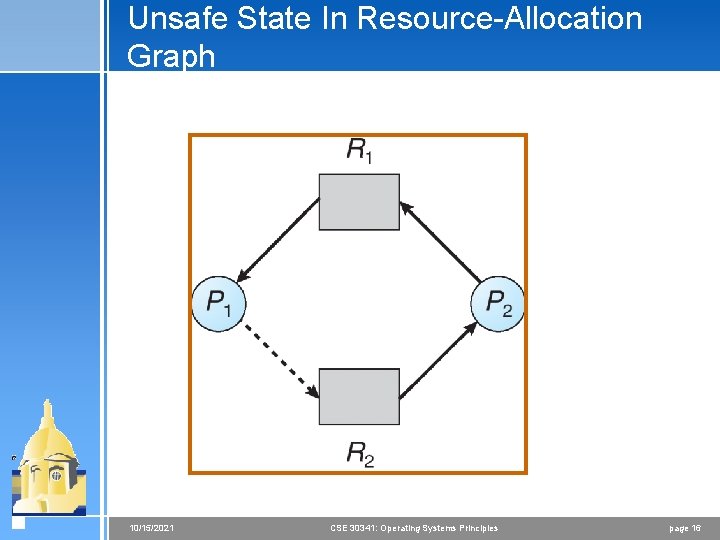 Unsafe State In Resource-Allocation Graph

$R_1$

$P_1$

$P_2$

$R_2$

10/15/2021

CSE 30341: Operating Systems Principles

page 16